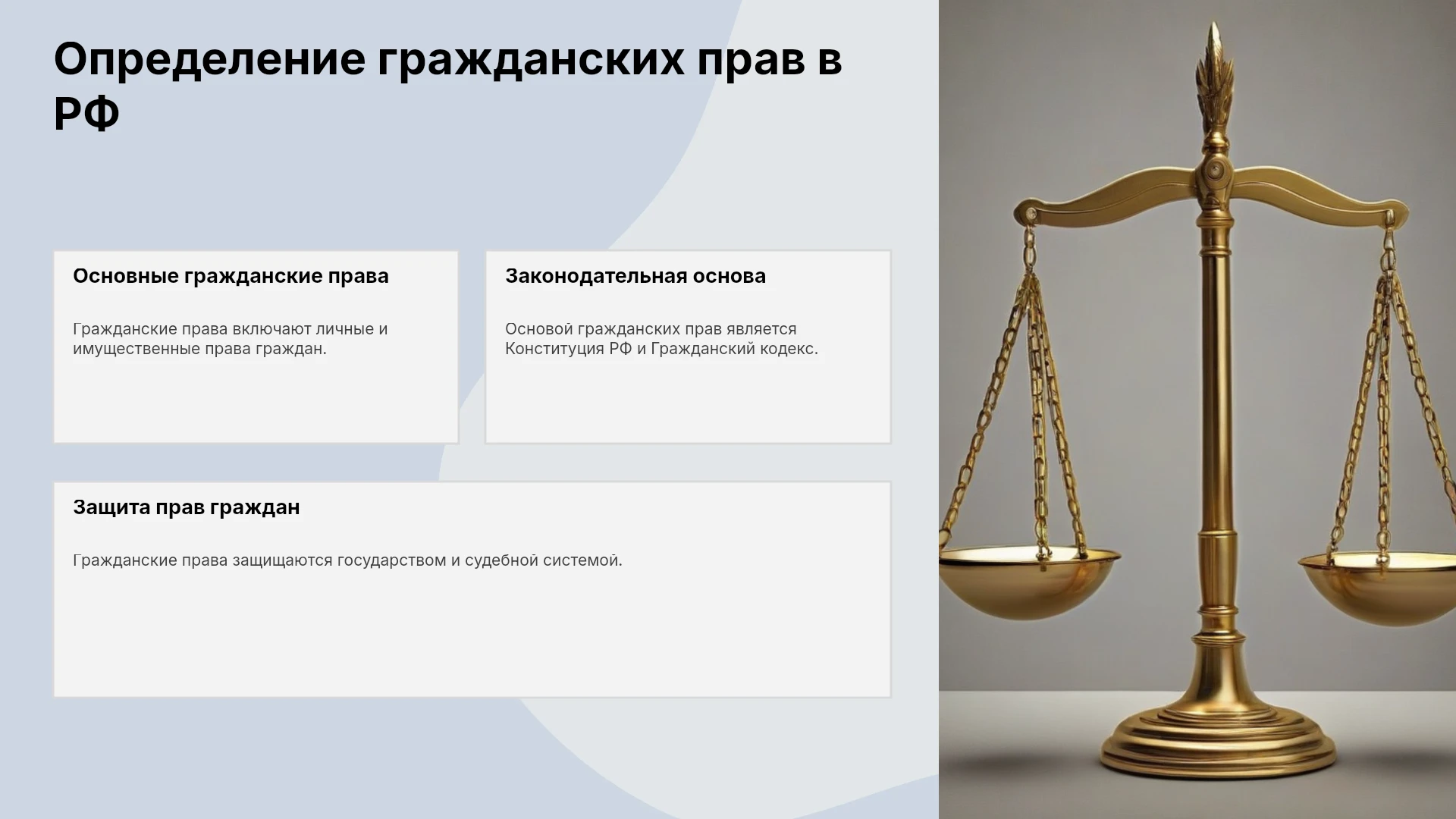 Определение гражданских прав в РФ

Основные гражданские права

Гражданские права включают личные и имущественные права граждан.

Законодательная основа

Основой гражданских прав является Конституция РФ и Гражданский кодекс.

Защита прав граждан

Гражданские права защищаются государством и судебной системой.